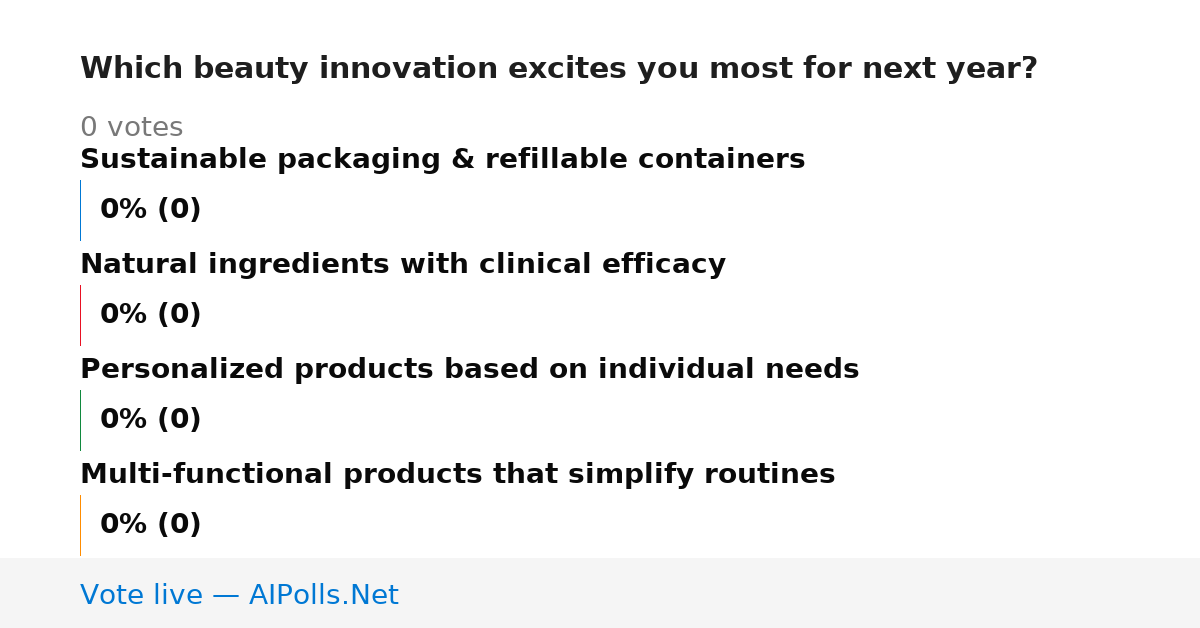 Which beauty innovation excites you most for next year?

0 votes

Sustainable packaging & refillable containers

0% (0)

Natural ingredients with clinical efficacy

0% (0)

Personalized products based on individual needs

0% (0)

Multi-functional products that simplify routines

0% (0)

Vote live — AIPolls.Net